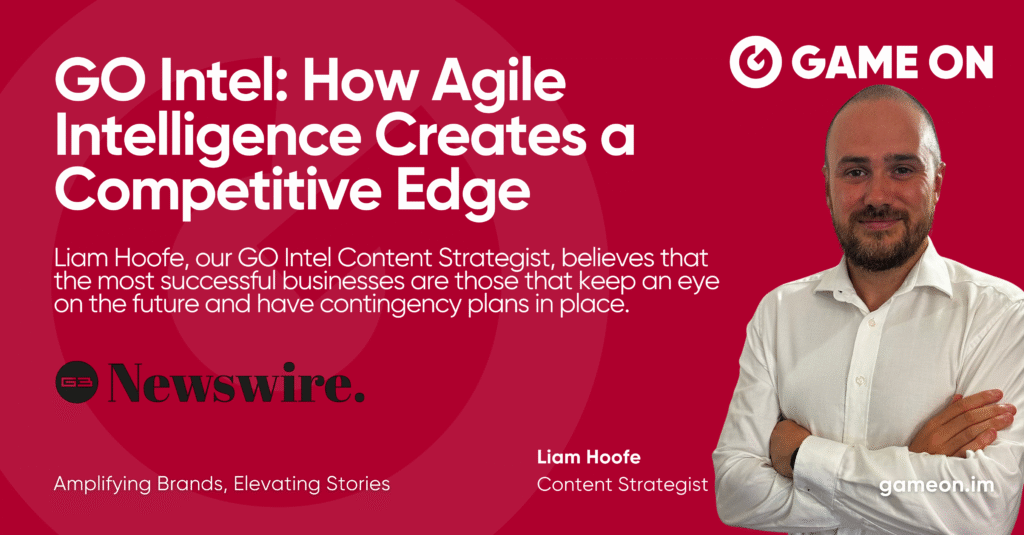 GAME ON

GO Intel: How Agile Intelligence Creates a Competitive Edge

Liam Hoofe, our GO Intel Content Strategist, believes that the most successful businesses are those that keep an eye on the future and have contingency plans in place.

G3 Newswire.

Amplifying Brands, Elevating Stories

Liam Hoofe
Content Strategist

gameon.im